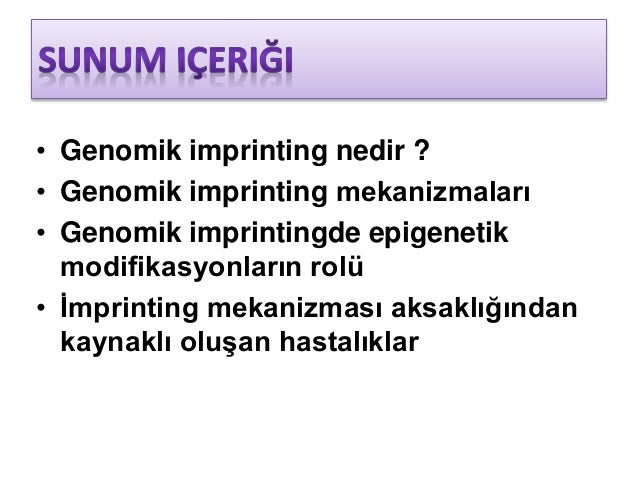 SUNUM IÇERIĞI

• Genomik imprinting nedir ?
• Genomik imprinting mekanizmaları
• Genomik imprintingde epigenetik modifikasyonların rolü
• İmprinting mekanizması aksaklığından kaynaklı oluşan hastalıklar